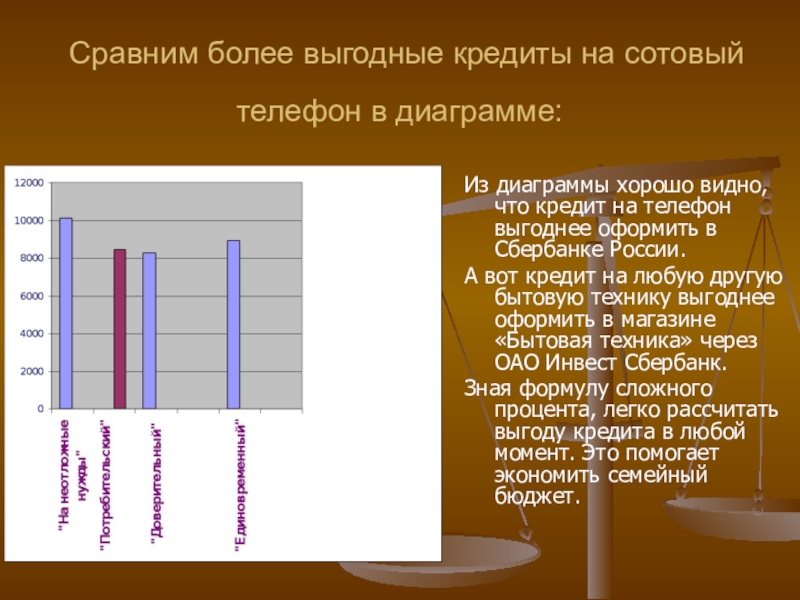 Сравним более выгодные кредиты на сотовый телефон в диаграмме:

12000
10000
8000
6000
4000
2000
0

"На неотложные нужды"
"Потребительский"
"Доверительный"
"Единовременный"

Из диаграммы хорошо видно, что кредит на телефон выгоднее оформить в Сбербанке России.

А вот кредит на любую другую бытовую технику выгоднее оформить в магазине «Бытовая техника» через ОАО Инвест Сбербанк.

Зная формулу сложного процента, легко рассчитать выгоду кредита в любой момент. Это помогает экономить семейный бюджет.